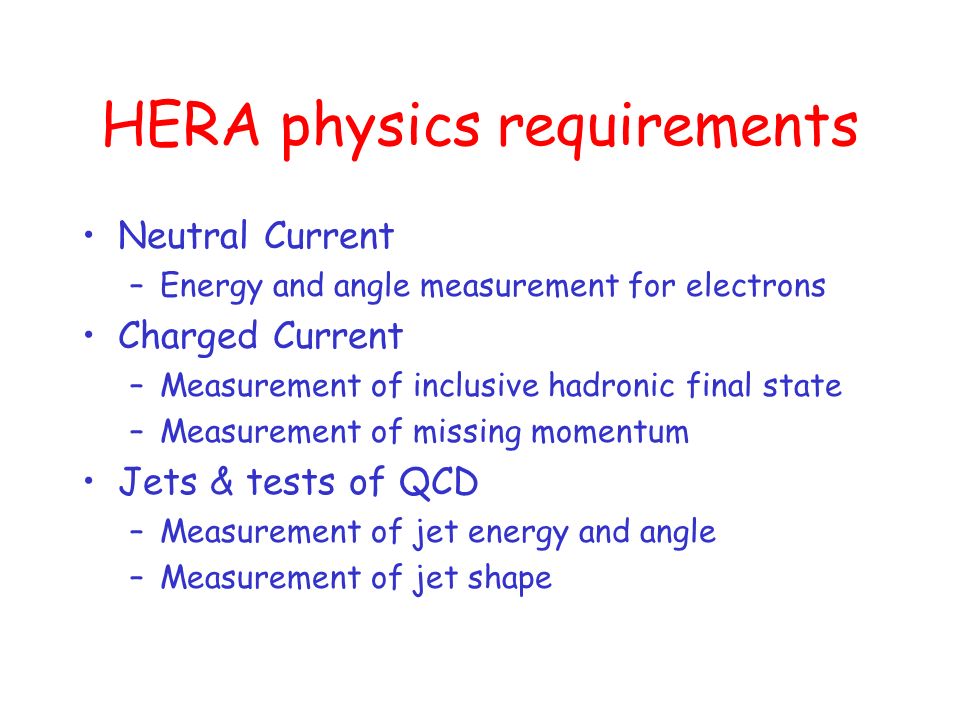 HERA physics requirements

• Neutral Current
  – Energy and angle measurement for electrons
• Charged Current
  – Measurement of inclusive hadronic final state
  – Measurement of missing momentum
• Jets & tests of QCD
  – Measurement of jet energy and angle
  – Measurement of jet shape